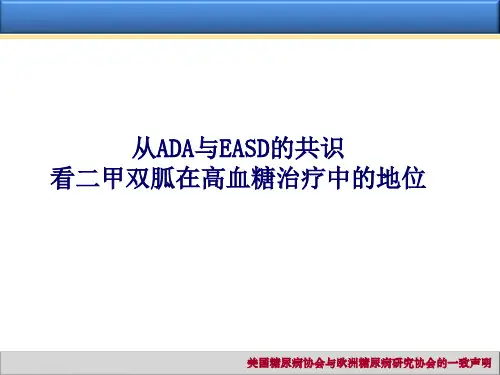 从ADA与EASD的共识
看二甲双胍在高血糖治疗中的地位

美国糖尿病协会与欧洲糖尿病研究协会的一致声明